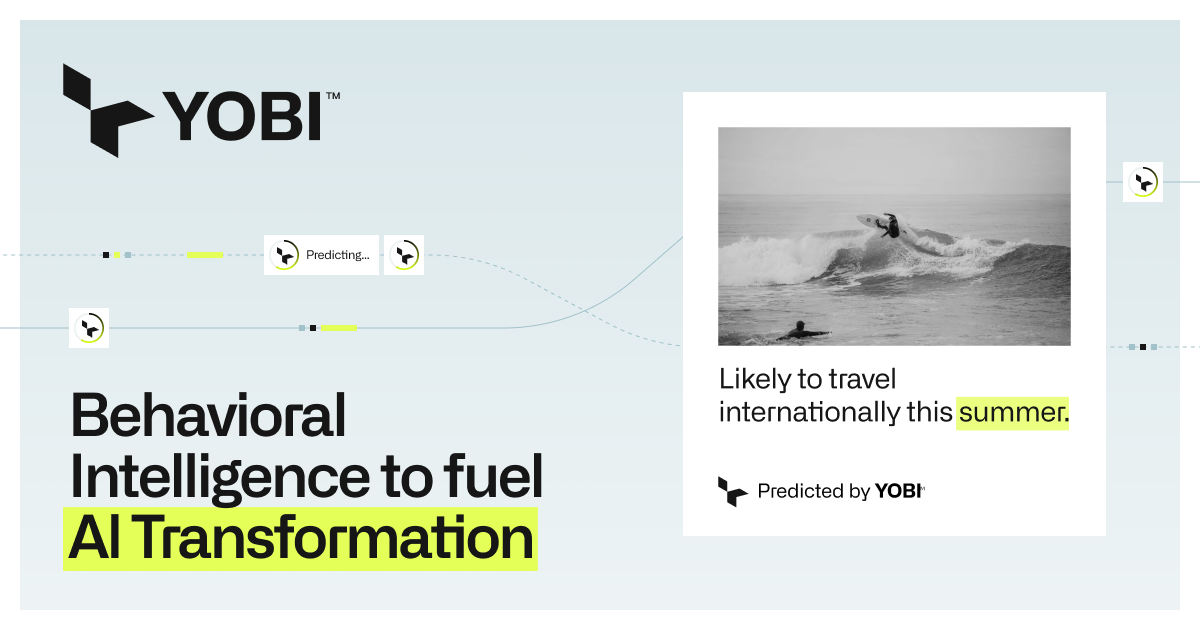 YOBI™

Predicting...

Behavioral Intelligence to fuel AI Transformation

Likely to travel internationally this summer.

Predicted by YOBI™